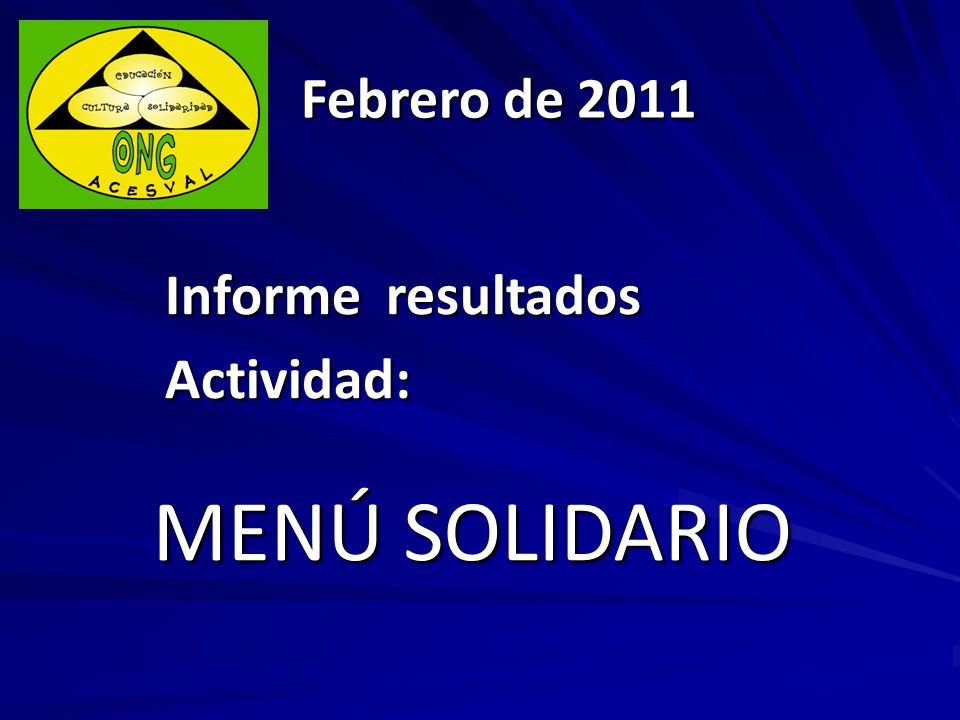 EDUCACIÓN
CULTURA SOLIDARIDAD
ONG
ACESVAL

Febrero de 2011

Informe resultados
Actividad:

MENÚ SOLIDARIO